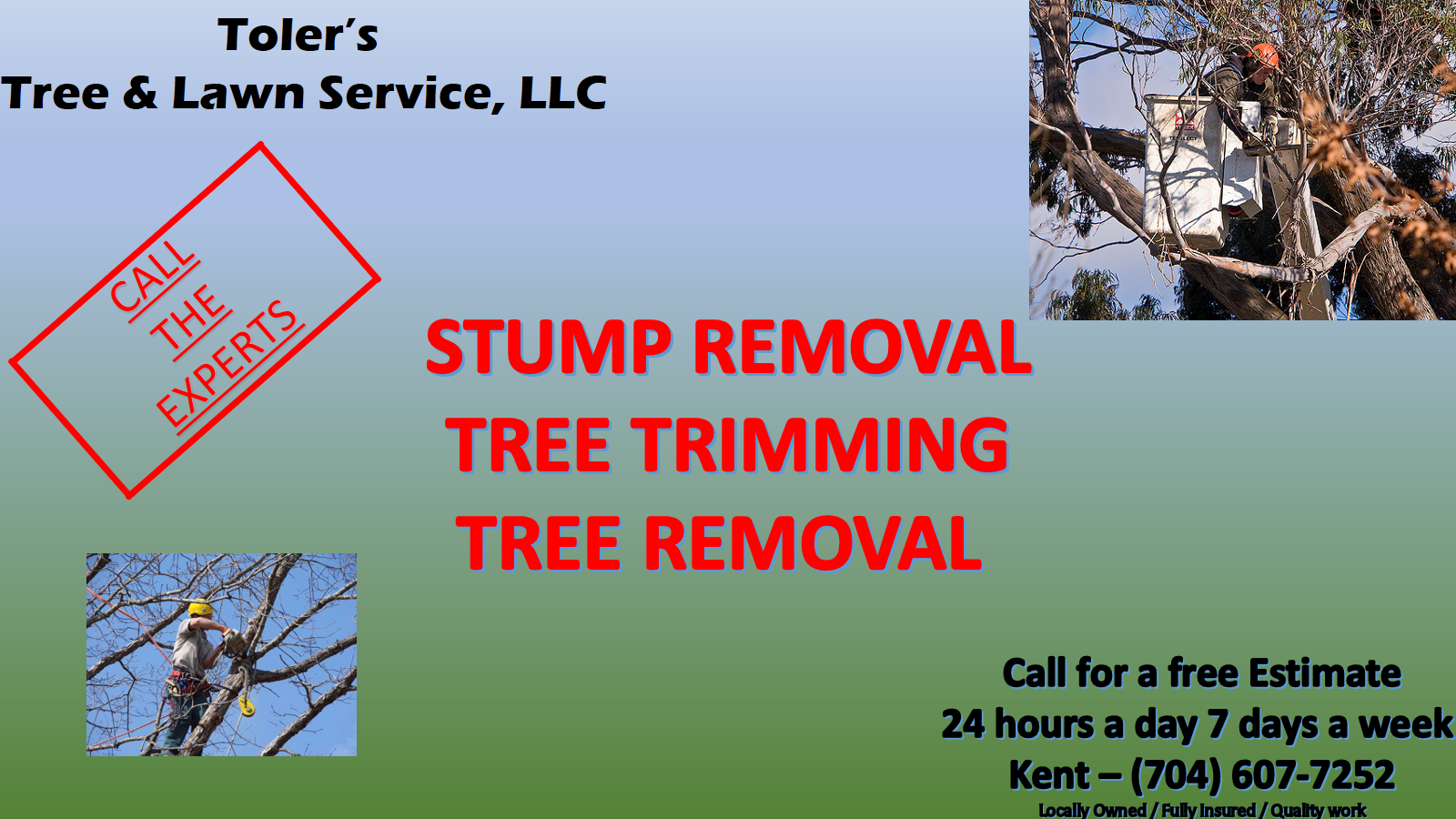 Toler's
Tree & Lawn Service, LLC

CALL
THE
EXPERTS

STUMP REMOVAL
TREE TRIMMING
TREE REMOVAL

Call for a free Estimate
24 hours a day 7 days a week
Kent – (704) 607-7252
Locally Owned / Fully Insured / Quality work